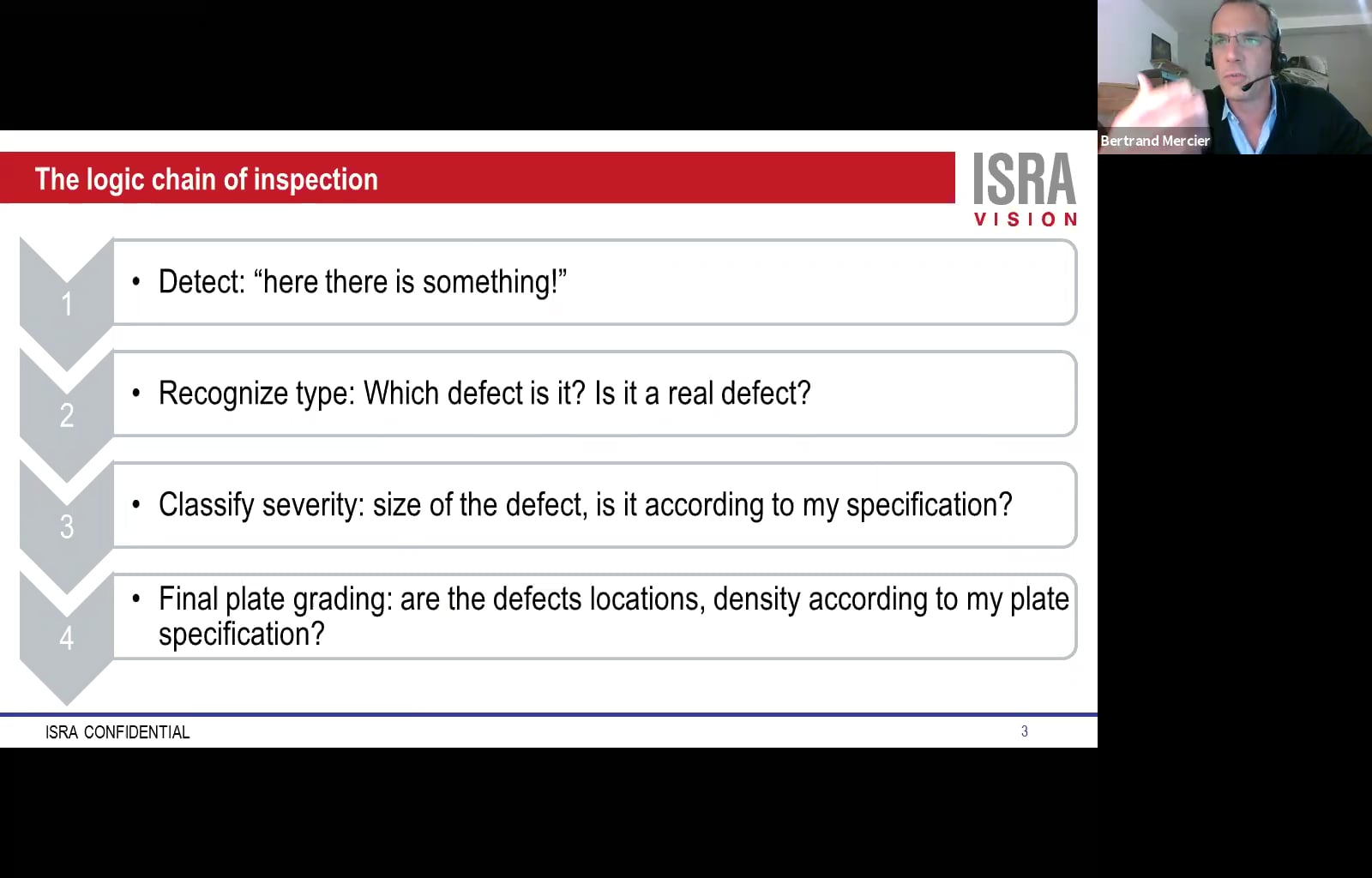 Bertrand Mercier

The logic chain of inspection

ISRA VISION

1

• Detect: “here there is something!”

2

• Recognize type: Which defect is it? Is it a real defect?

3

• Classify severity: size of the defect, is it according to my specification?

4

• Final plate grading: are the defects locations, density according to my plate specification?

ISRA CONFIDENTIAL

3